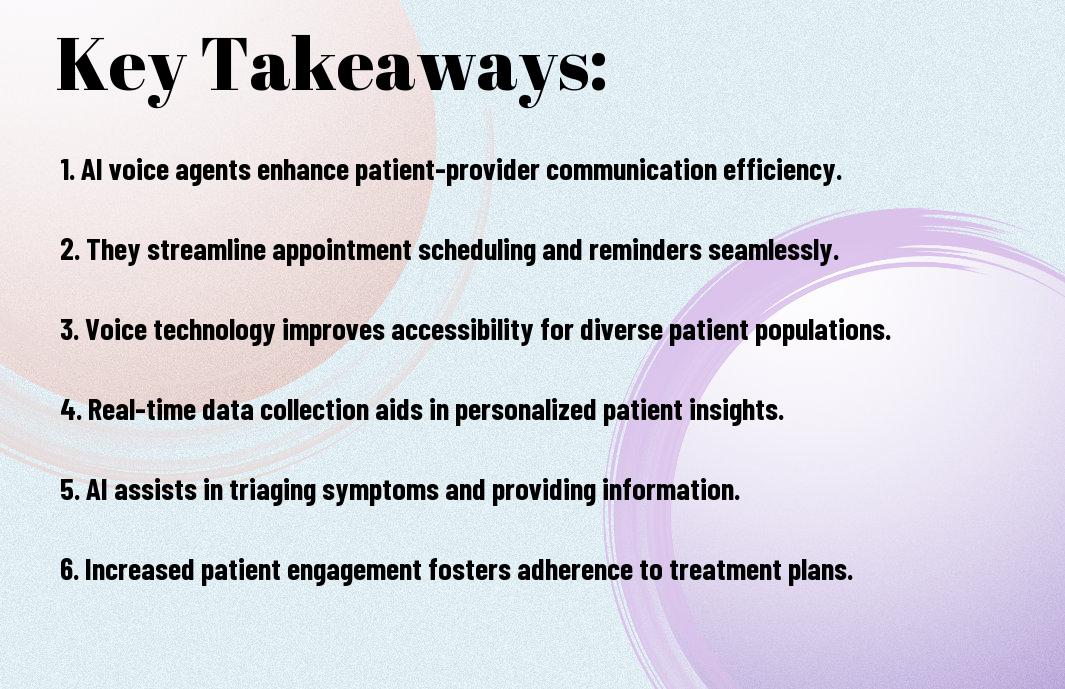 Key Takeaways:

1. AI voice agents enhance patient-provider communication efficiency.

2. They streamline appointment scheduling and reminders seamlessly.

3. Voice technology improves accessibility for diverse patient populations.

4. Real-time data collection aids in personalized patient insights.

5. AI assists in triaging symptoms and providing information.

6. Increased patient engagement fosters adherence to treatment plans.